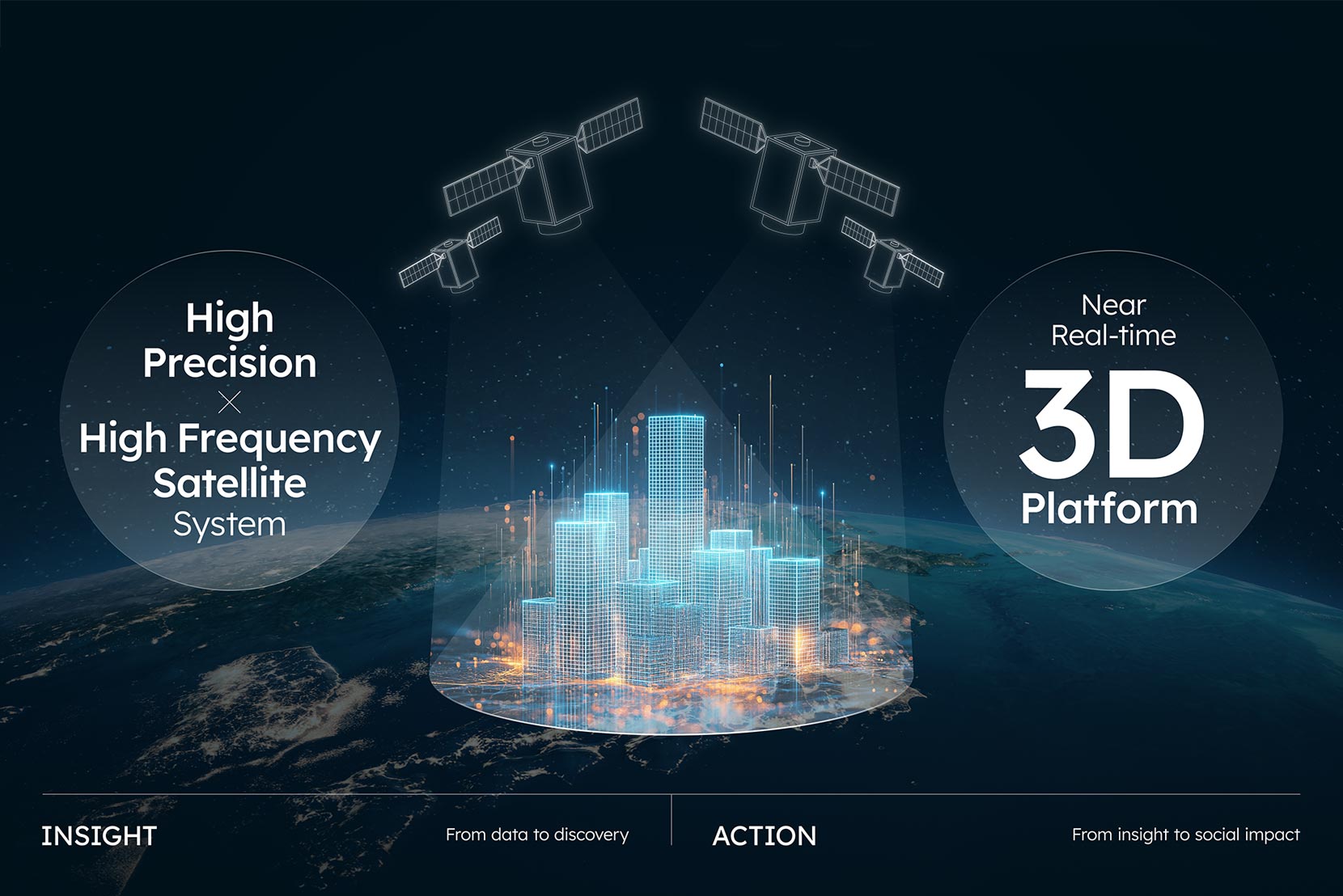 High Precision
×
High Frequency Satellite System

Near Real-time
3D
Platform

INSIGHT

From data to discovery

ACTION

From insight to social impact